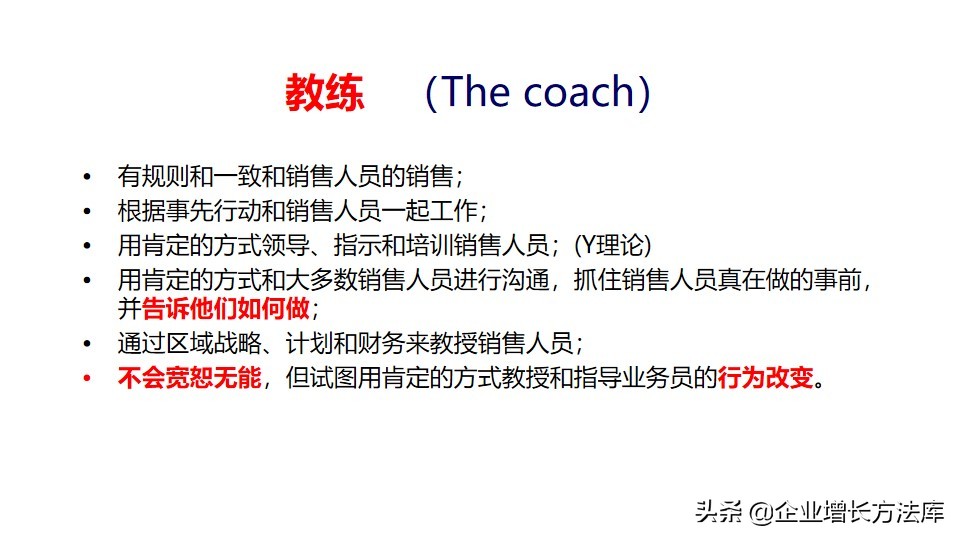 教练　（The coach）

• 有规则和一致和销售人员的销售；
• 根据事先行动和销售人员一起工作；
• 用肯定的方式领导、指示和培训销售人员；(Y理论)
• 用肯定的方式和大多数销售人员进行沟通，抓住销售人员真在做的事前，并告诉他们如何做；
• 通过区域战略、计划和财务来教授销售人员；
• 不会宽恕无能，但试图用肯定的方式教授和指导业务员的行为改变。

头条 @企业增长方法库